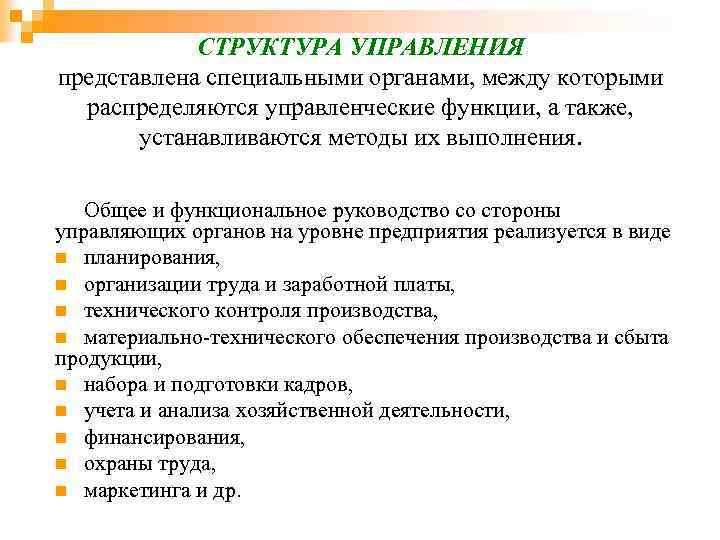 СТРУКТУРА УПРАВЛЕНИЯ
представлена специальными органами, между которыми распределяются управленческие функции, а также, устанавливаются методы их выполнения.

Общее и функциональное руководство со стороны управляющих органов на уровне предприятия реализуется в виде
- планирования,
- организации труда и заработной платы,
- технического контроля производства,
- материально-технического обеспечения производства и сбыта продукции,
- набора и подготовки кадров,
- учета и анализа хозяйственной деятельности,
- финансирования,
- охраны труда,
- маркетинга и др.